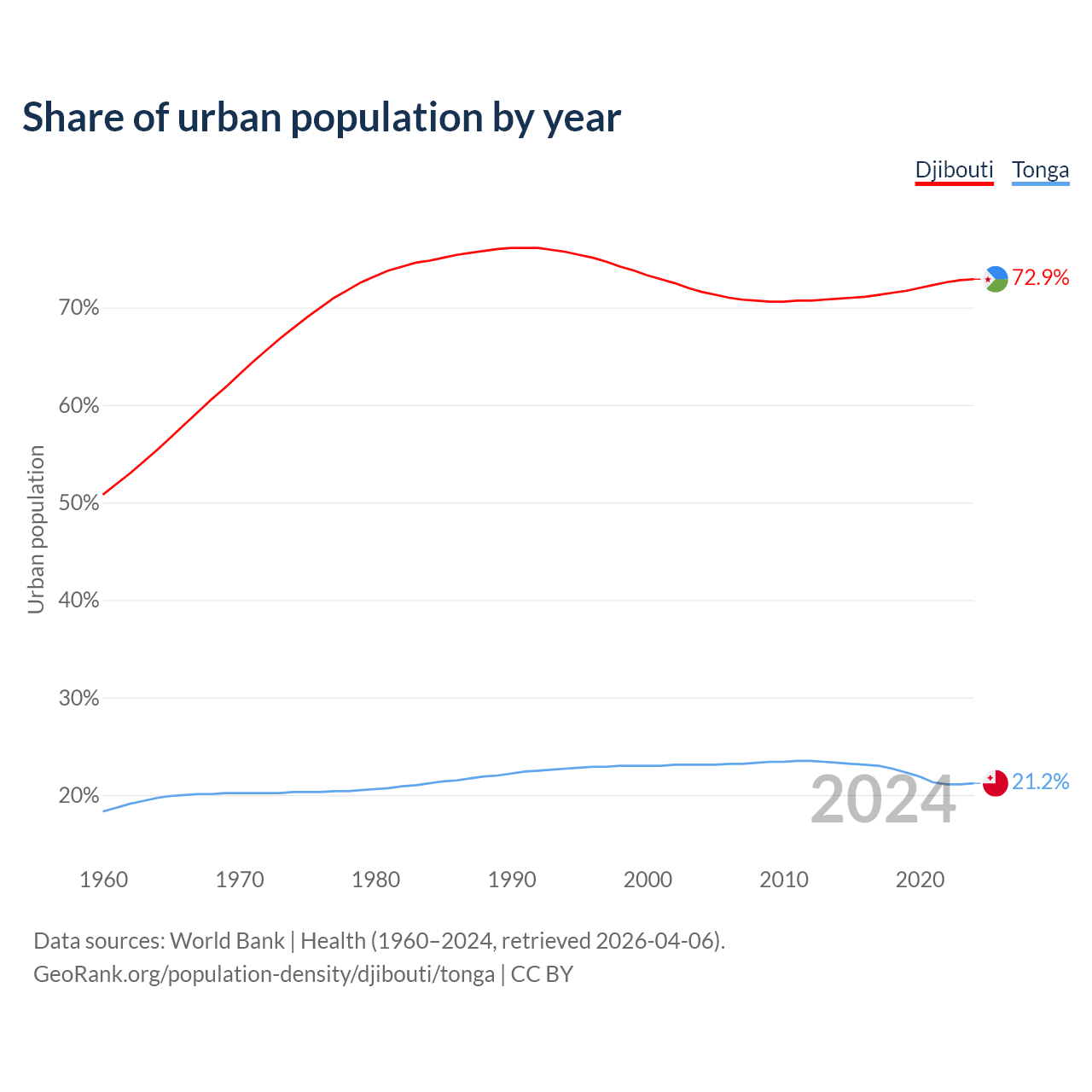 Share of urban population by year

Djibouti Tonga

Urban population

70%
60%
50%
40%
30%
20%

72.9%
21.2%
2024

1960 1970 1980 1990 2000 2010 2020

Data sources: World Bank | Health (1960–2024, retrieved 2026-04-06).
GeoRank.org/population-density/djibouti/tonga | CC BY